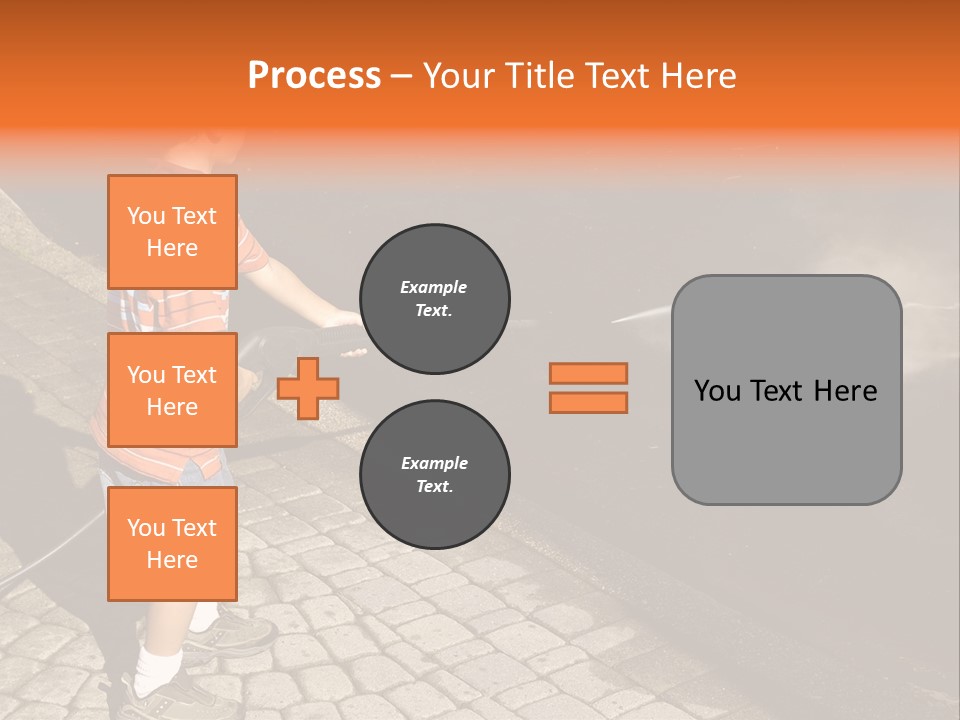 Process – Your Title Text Here

You Text Here

You Text Here

You Text Here

Example Text.

Example Text.

You Text Here